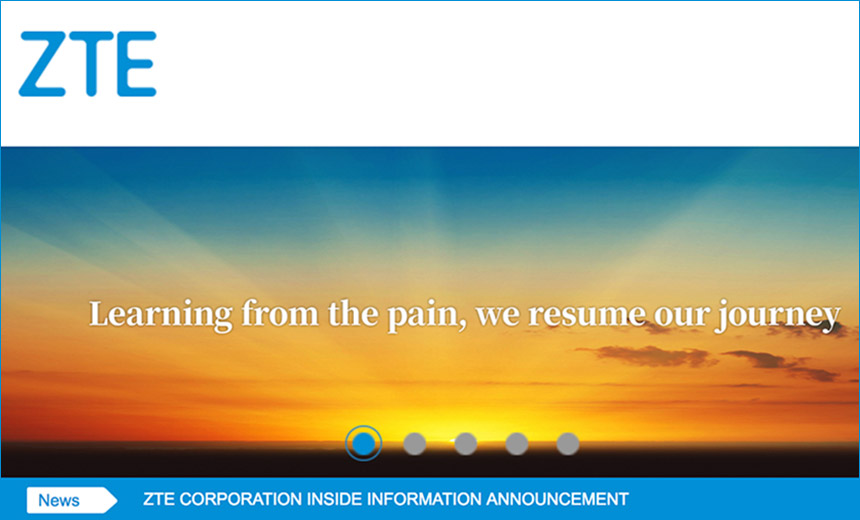 ZTE

Learning from the pain, we resume our journey

News

ZTE CORPORATION INSIDE INFORMATION ANNOUNCEMENT